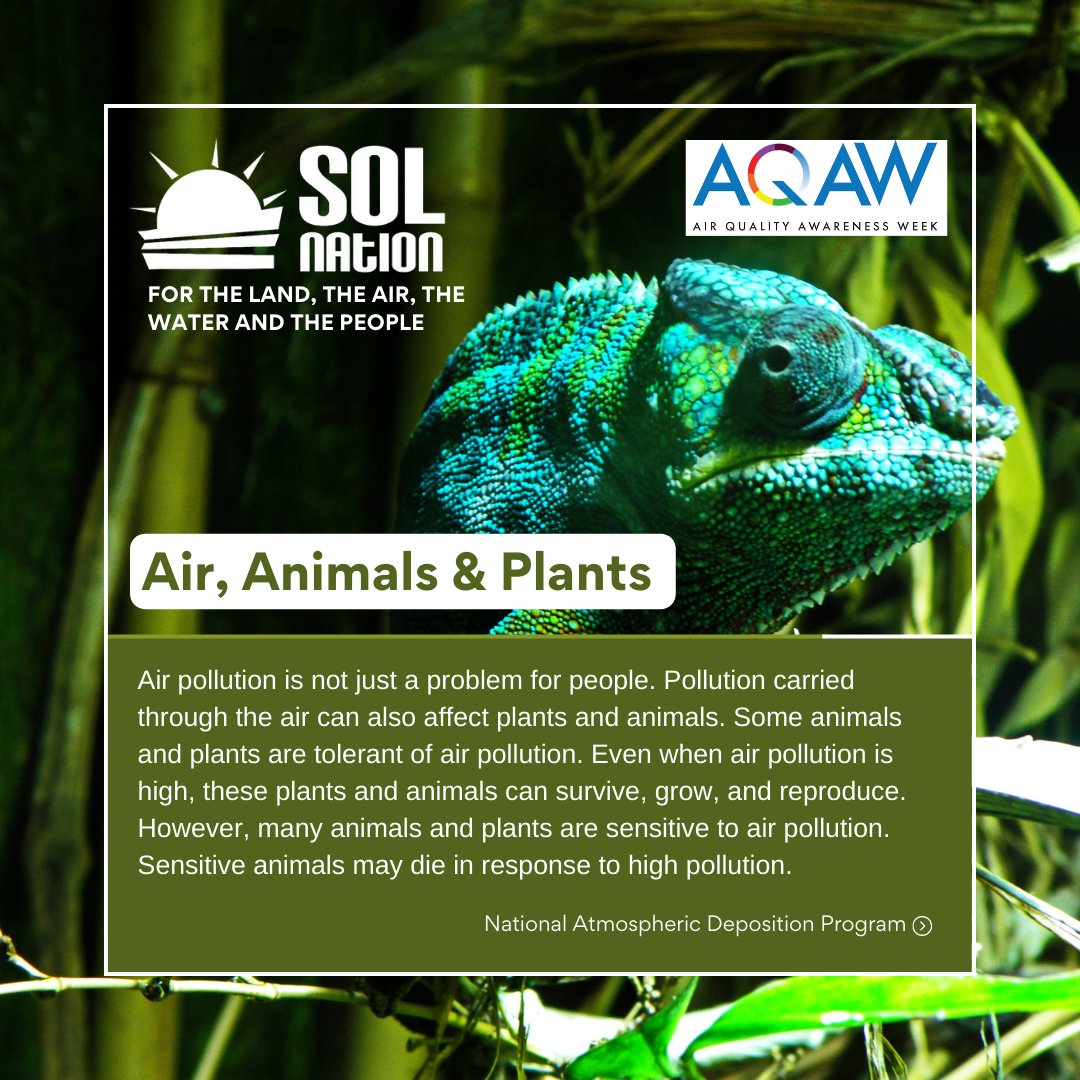 SOL NATION
FOR THE LAND, THE AIR, THE WATER AND THE PEOPLE

AQAW
AIR QUALITY AWARENESS WEEK

Air, Animals & Plants

Air pollution is not just a problem for people. Pollution carried through the air can also affect plants and animals. Some animals and plants are tolerant of air pollution. Even when air pollution is high, these plants and animals can survive, grow, and reproduce. However, many animals and plants are sensitive to air pollution. Sensitive animals may die in response to high pollution.

National Atmospheric Deposition Program